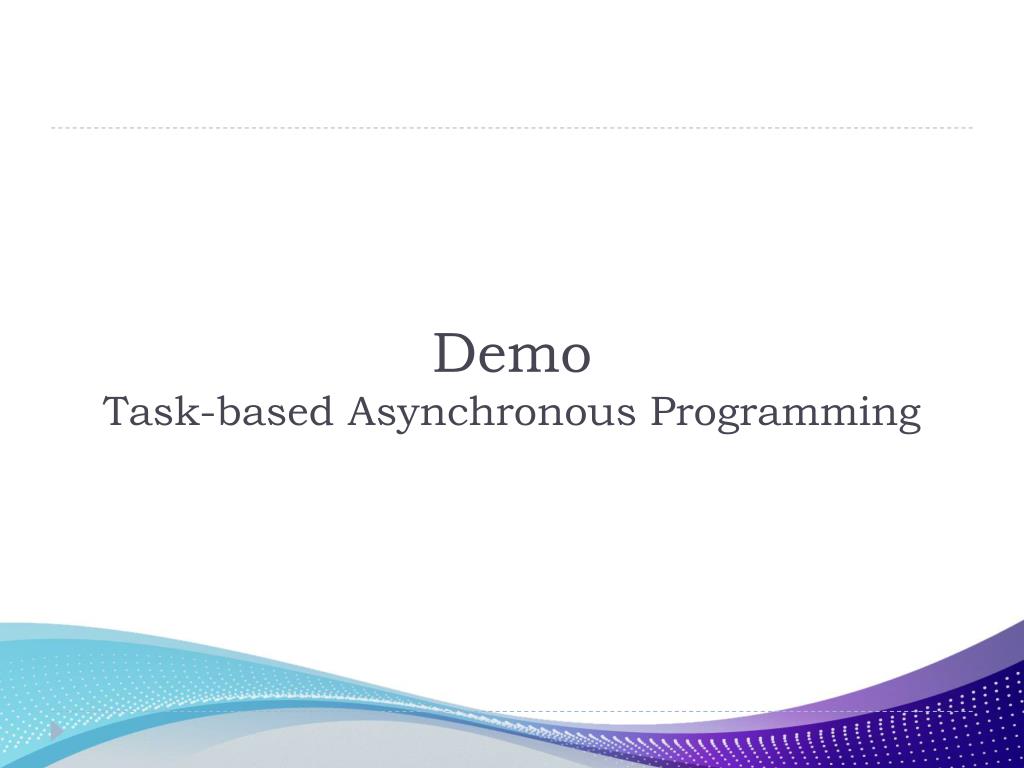 Demo
Task-based Asynchronous Programming